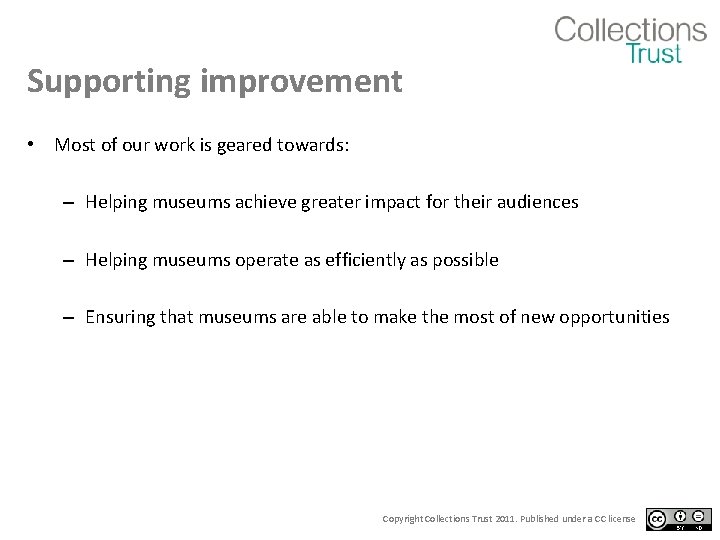 Collections Trust

Supporting improvement

• Most of our work is geared towards:

– Helping museums achieve greater impact for their audiences

– Helping museums operate as efficiently as possible

– Ensuring that museums are able to make the most of new opportunities

Copyright Collections Trust 2011. Published under a CC license

cc BY ND